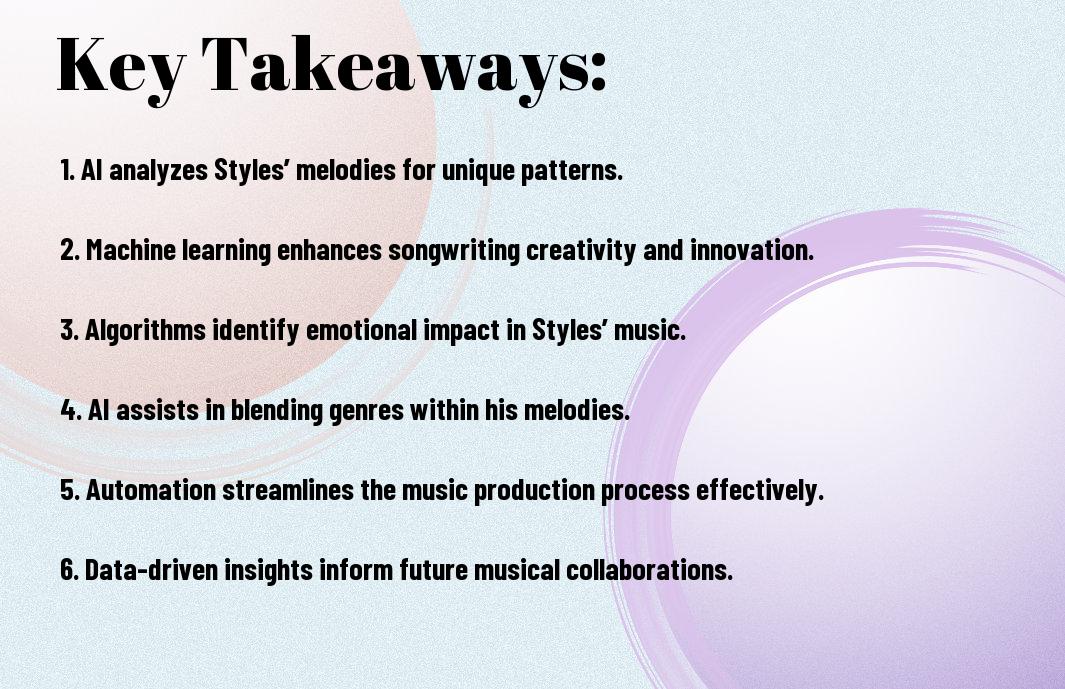 Key Takeaways:

1. AI analyzes Styles’ melodies for unique patterns.

2. Machine learning enhances songwriting creativity and innovation.

3. Algorithms identify emotional impact in Styles’ music.

4. AI assists in blending genres within his melodies.

5. Automation streamlines the music production process effectively.

6. Data-driven insights inform future musical collaborations.